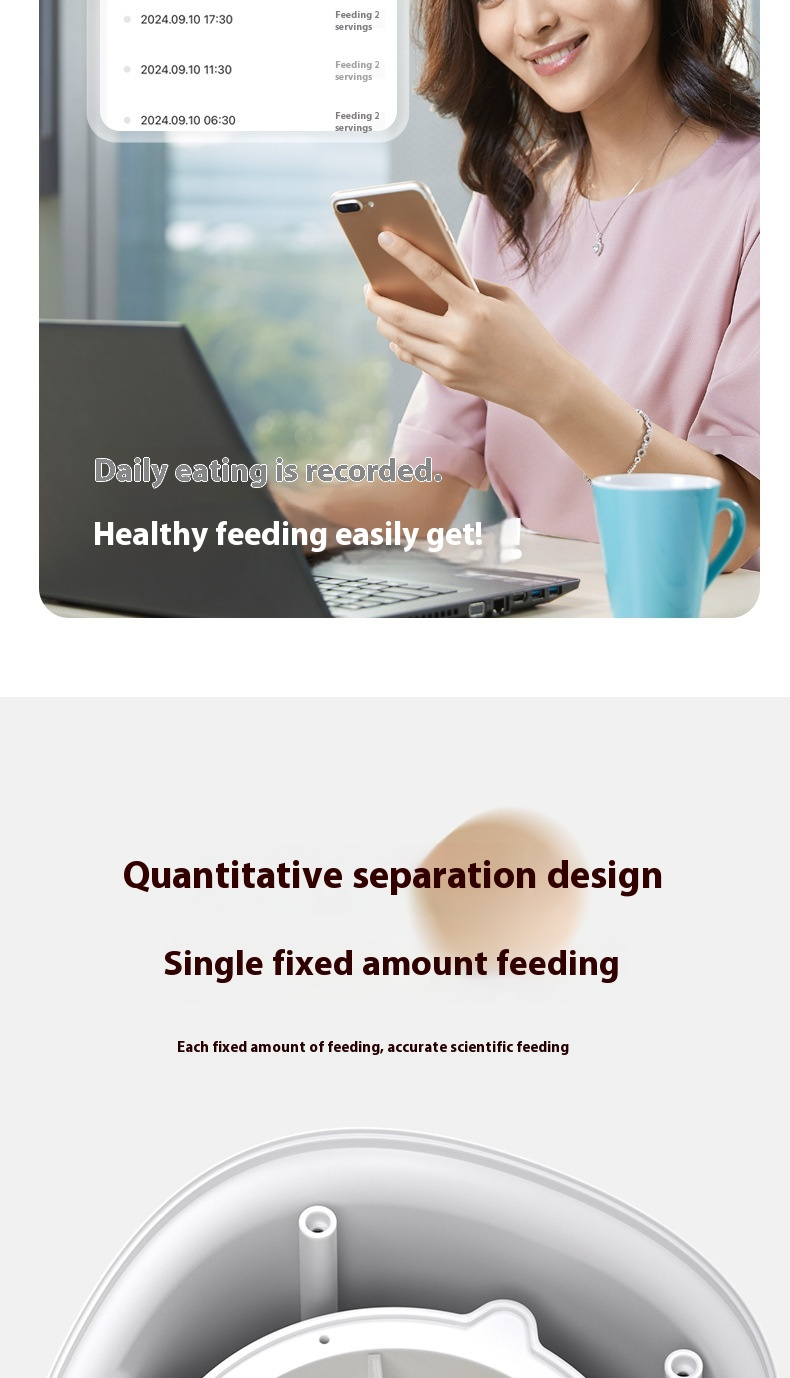 2024.09.10 17:30 Feeding 2 servings

2024.09.10 11:30 Feeding 2 servings

2024.09.10 06:30 Feeding 2 servings

Daily eating is recorded.

Healthy feeding easily get!

Quantitative separation design

Single fixed amount feeding

Each fixed amount of feeding, accurate scientific feeding